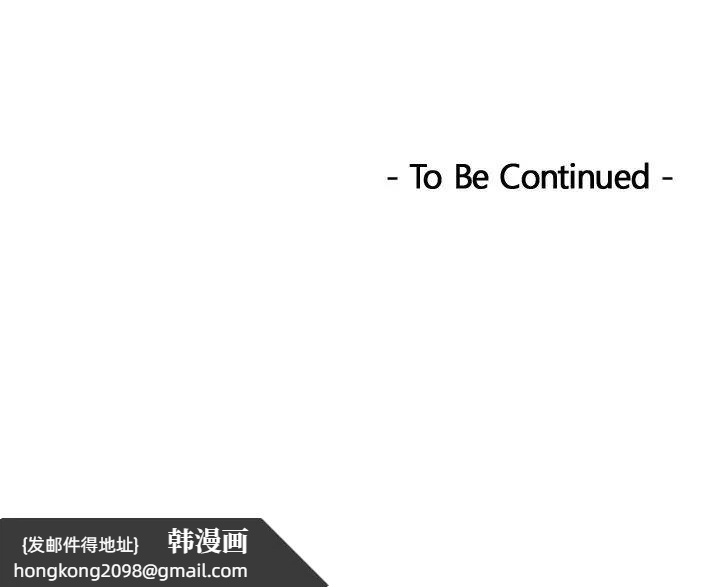 - To Be Continued -

{发邮件得地址} 韩漫画
hongkong2098@gmail.com